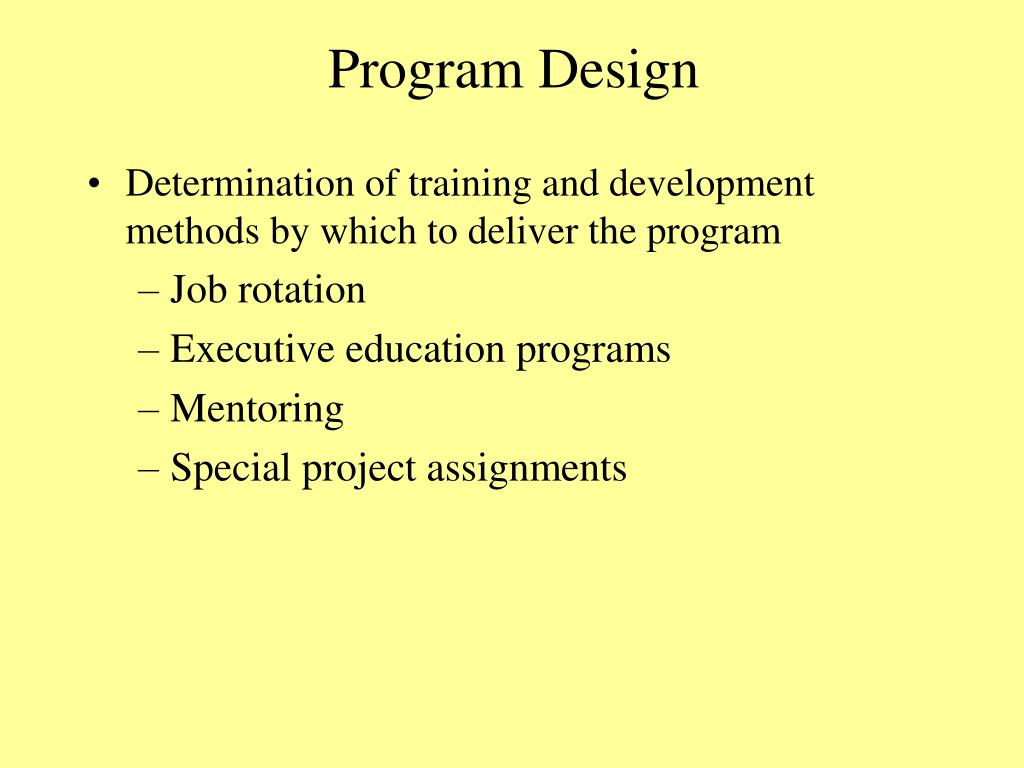 Program Design

• Determination of training and development methods by which to deliver the program
– Job rotation
– Executive education programs
– Mentoring
– Special project assignments